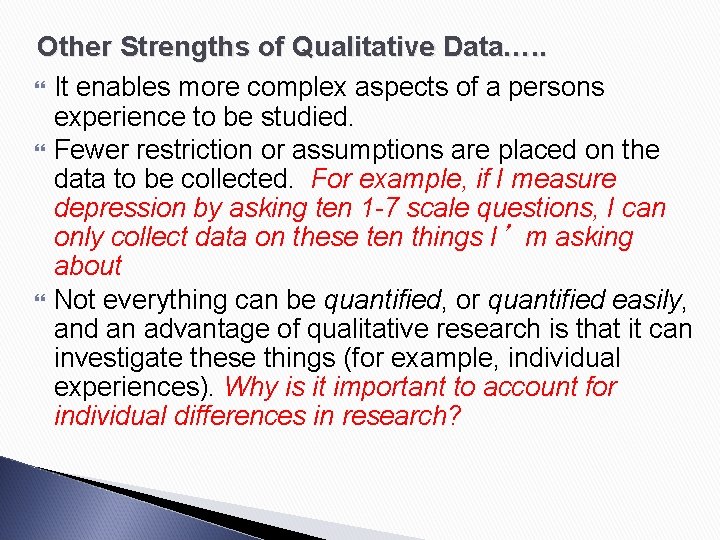 Other Strengths of Qualitative Data…..

It enables more complex aspects of a persons experience to be studied.

Fewer restriction or assumptions are placed on the data to be collected. For example, if I measure depression by asking ten 1-7 scale questions, I can only collect data on these ten things I’m asking about

Not everything can be quantified, or quantified easily, and an advantage of qualitative research is that it can investigate these things (for example, individual experiences). Why is it important to account for individual differences in research?